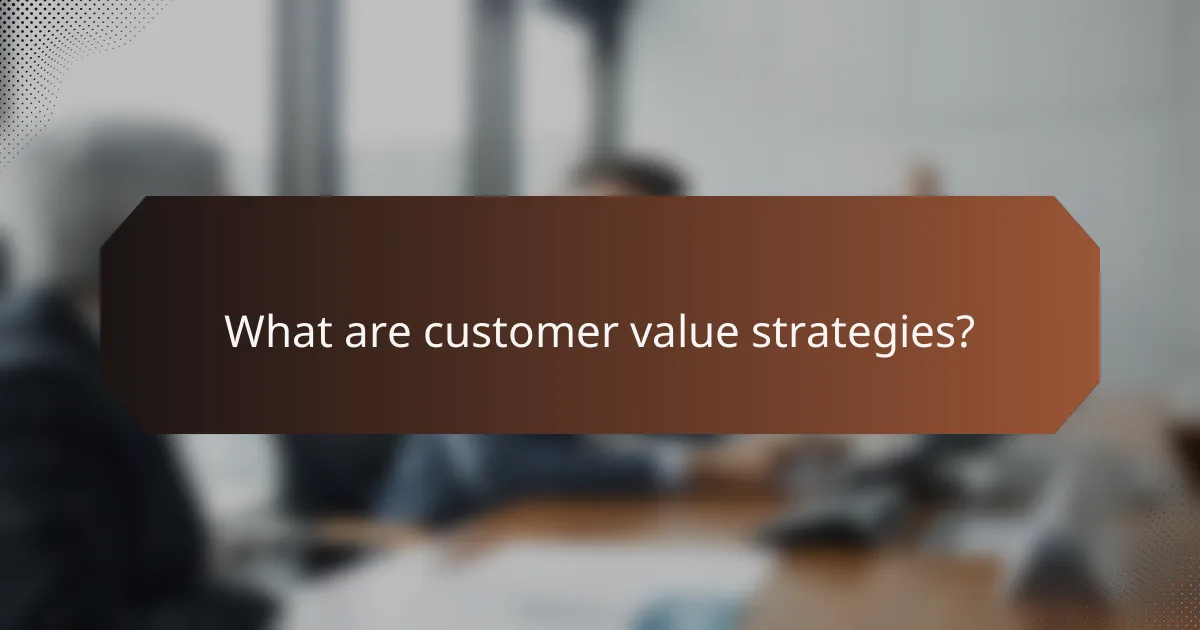 What are customer value strategies?